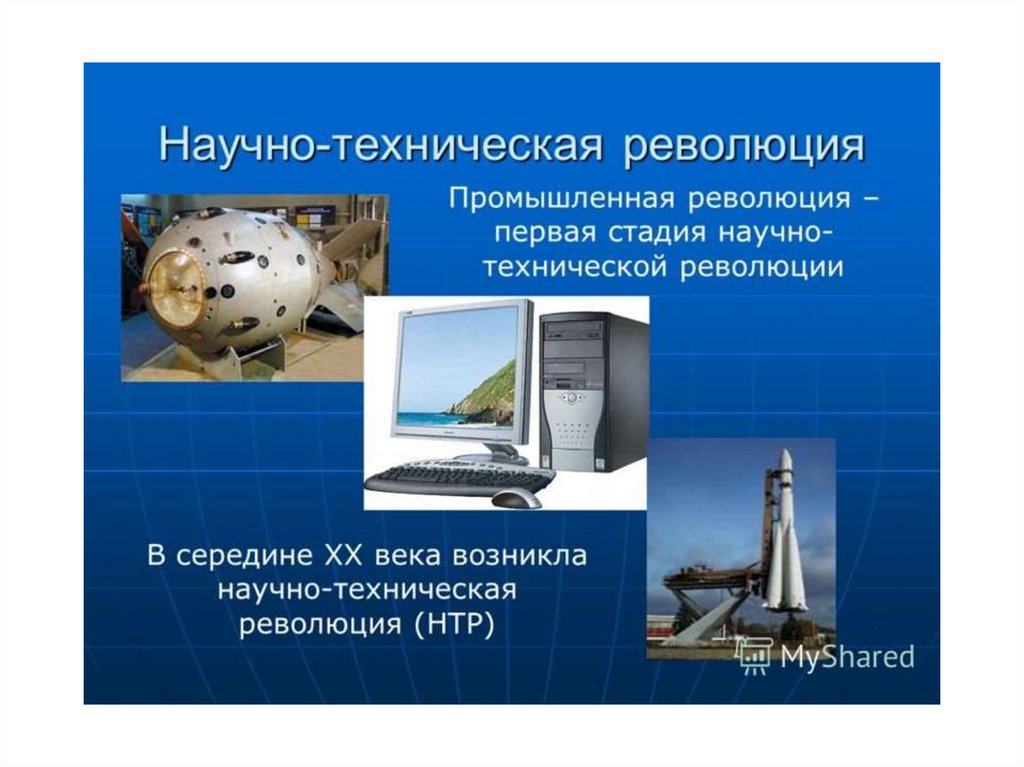 Научно-техническая революция

Промышленная революция – первая стадия научно-технической революции

В середине XX века возникла научно-техническая революция (НТР)

MyShared